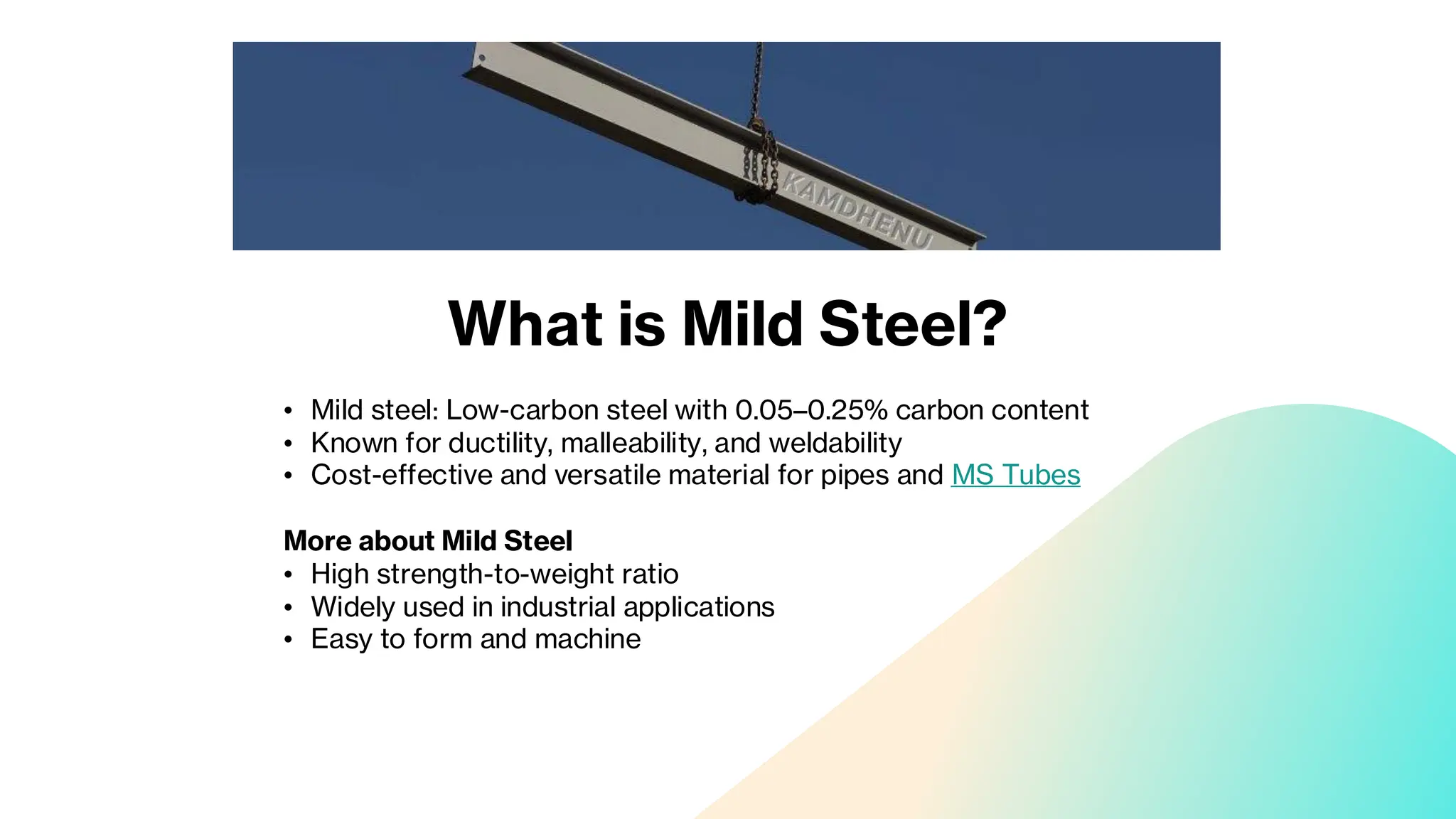 KAMDHENU

What is Mild Steel?

• Mild steel: Low-carbon steel with 0.05–0.25% carbon content
• Known for ductility, malleability, and weldability
• Cost-effective and versatile material for pipes and MS Tubes

More about Mild Steel
• High strength-to-weight ratio
• Widely used in industrial applications
• Easy to form and machine